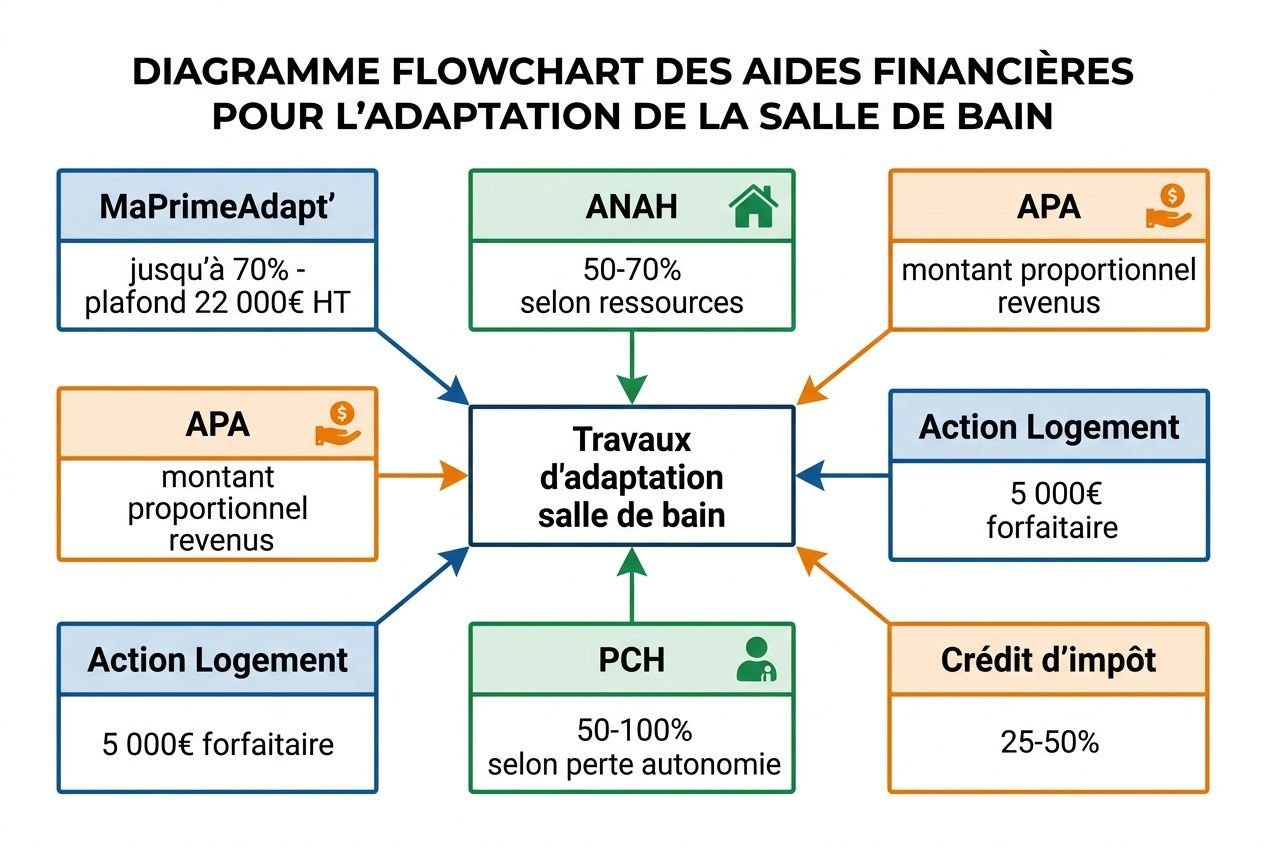 DIAGRAMME FLOWCHART DES AIDES FINANCIÈRES POUR L'ADAPTATION DE LA SALLE DE BAIN

MaPrimeAdapt'

jusqu'à 70% - plafond 22 000€ HT

ANAH

50-70% selon ressources

APA

montant proportionnel revenus

APA

montant proportionnel revenus

Travaux d'adaptation salle de bain

Action Logement

5 000€ forfaitaire

Action Logement

5 000€ forfaitaire

PCH

50-100% selon perte autonomie

Crédit d'impôt

25-50%